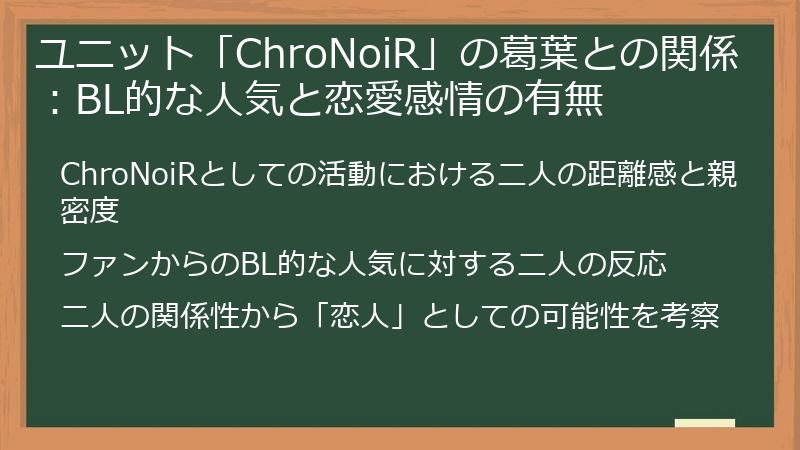 ユニット「ChroNoiR」の葛葉との関係：BL的な人気と恋愛感情の有無

ChroNoiRとしての活動における二人の距離感と親密度

ファンからのBL的な人気に対する二人の反応

二人の関係性から「恋人」としての可能性を考察